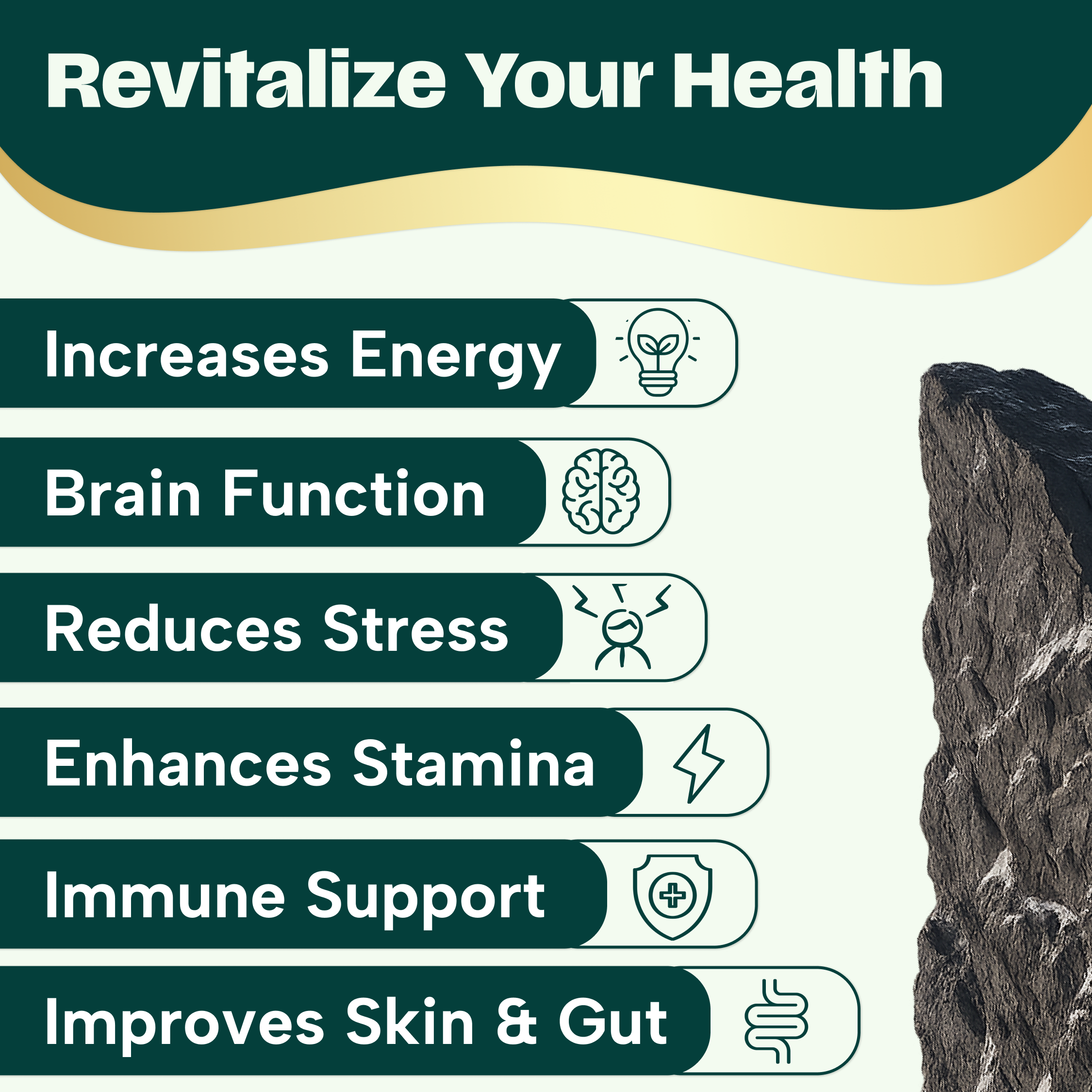 Revitalize Your Health

Increases Energy

Brain Function

Reduces Stress

Enhances Stamina

Immune Support

Improves Skin & Gut